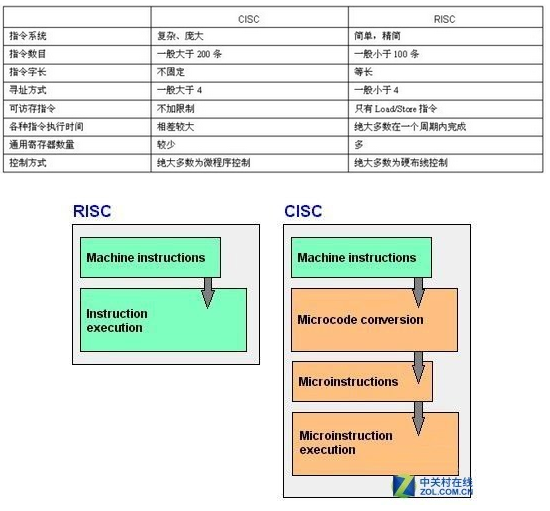 | | CISC | RISC |
|---|---|---|
| 指令系统 | 复杂、庞大 | 简单，精简 |
| 指令数目 | 一般大于 200 条 | 一般小于 100 条 |
| 指令字长 | 不固定 | 等长 |
| 寻址方式 | 一般大于 4 | 一般小于 4 |
| 可访存指令 | 不加限制 | 只有 Load/Store 指令 |
| 各种指令执行时间 | 相差较大 | 绝大多数在一个周期内完成 |
| 通用寄存器数量 | 较少 | 多 |
| 控制方式 | 绝大多数为微程序控制 | 绝大多数为硬布线控制 |

RISC

Machine instructions

Instruction execution

CISC

Machine instructions

Microcode conversion

Microinstructions

Microinstruction execution

中关村在线
ZOL.COM.CN